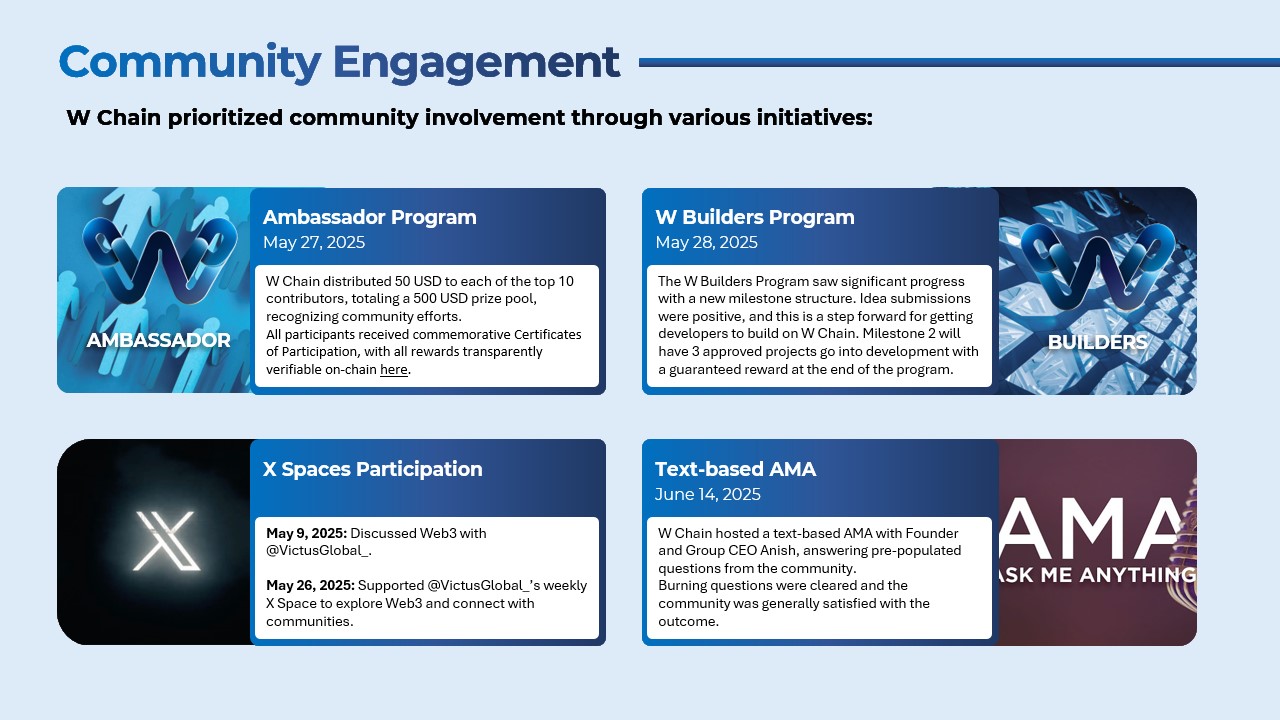 Community Engagement

W Chain prioritized community involvement through various initiatives:

AMBASSADOR

Ambassador Program
May 27, 2025

W Chain distributed 50 USD to each of the top 10 contributors, totaling a 500 USD prize pool, recognizing community efforts.
All participants received commemorative Certificates of Participation, with all rewards transparently verifiable on-chain here.

W Builders Program
May 28, 2025

The W Builders Program saw significant progress with a new milestone structure. Idea submissions were positive, and this is a step forward for getting developers to build on W Chain. Milestone 2 will have 3 approved projects go into development with a guaranteed reward at the end of the program.

BUILDERS

X Spaces Participation

May 9, 2025: Discussed Web3 with @VictusGlobal_.

May 26, 2025: Supported @VictusGlobal_'s weekly X Space to explore Web3 and connect with communities.

Text-based AMA
June 14, 2025

W Chain hosted a text-based AMA with Founder and Group CEO Anish, answering pre-populated questions from the community.
Burning questions were cleared and the community was generally satisfied with the outcome.

AMA
ASK ME ANYTHING